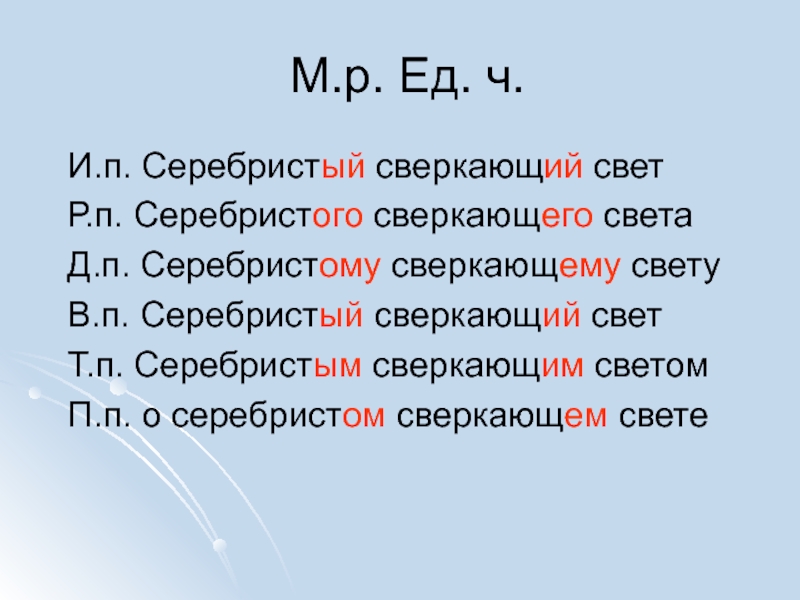 М.р. Ед. ч.

И.п. Серебристый сверкающий свет
Р.п. Серебристого сверкающего света
Д.п. Серебристому сверкающему свету
В.п. Серебристый сверкающий свет
Т.п. Серебристым сверкающим светом
П.п. о серебристом сверкающем свете